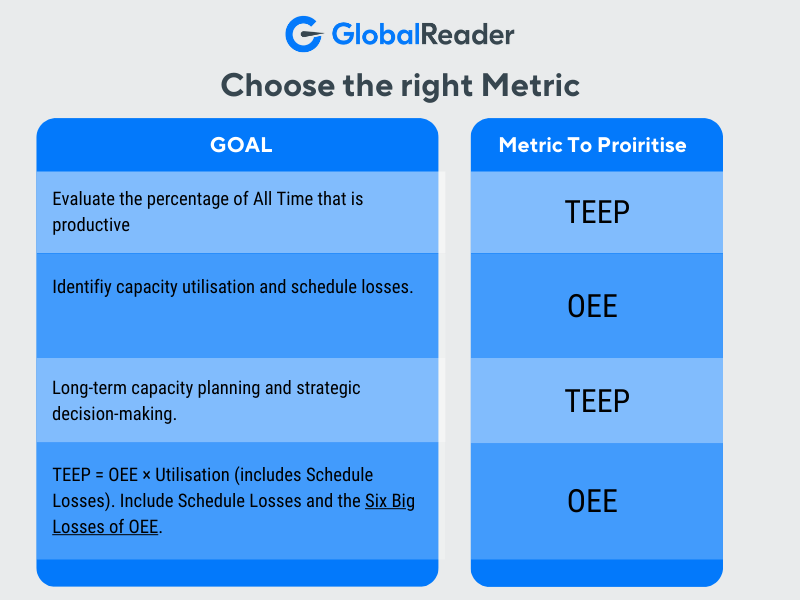 GlobalReader

Choose the right Metric

| GOAL | Metric To Proiritise |
|---|---|
| Evaluate the percentage of All Time that is productive | TEEP |
| Identifiy capacity utilisation and schedule losses. | OEE |
| Long-term capacity planning and strategic decision-making. | TEEP |
| TEEP = OEE × Utilisation (includes Schedule Losses). Include Schedule Losses and the Six Big Losses of OEE. | OEE |